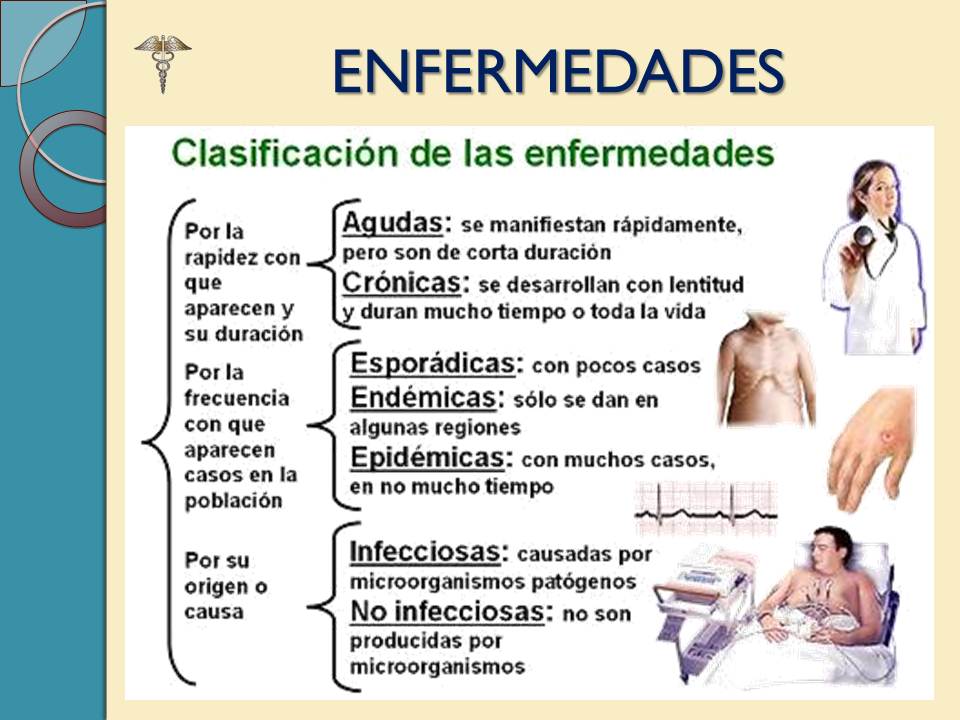 ENFERMEDADES

Clasificación de las enfermedades

Por la rapidez con que aparecen y su duración

Agudas: se manifiestan rápidamente, pero son de corta duración

Crónicas: se desarrollan con lentitud y duran mucho tiempo o toda la vida

Por la frecuencia con que aparecen casos en la población

Esporádicas: con pocos casos

Endémicas: sólo se dan en algunas regiones

Epidémicas: con muchos casos, en no mucho tiempo

Por su origen o causa

Infecciosas: causadas por microorganismos patógenos

No infecciosas: no son producidas por microorganismos